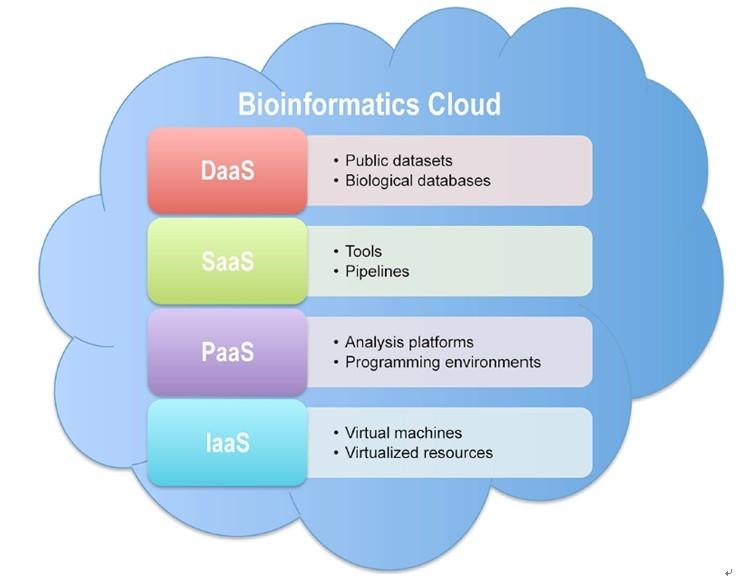 Bioinformatics Cloud

DaaS
• Public datasets
• Biological databases

SaaS
• Tools
• Pipelines

PaaS
• Analysis platforms
• Programming environments

IaaS
• Virtual machines
• Virtualized resources